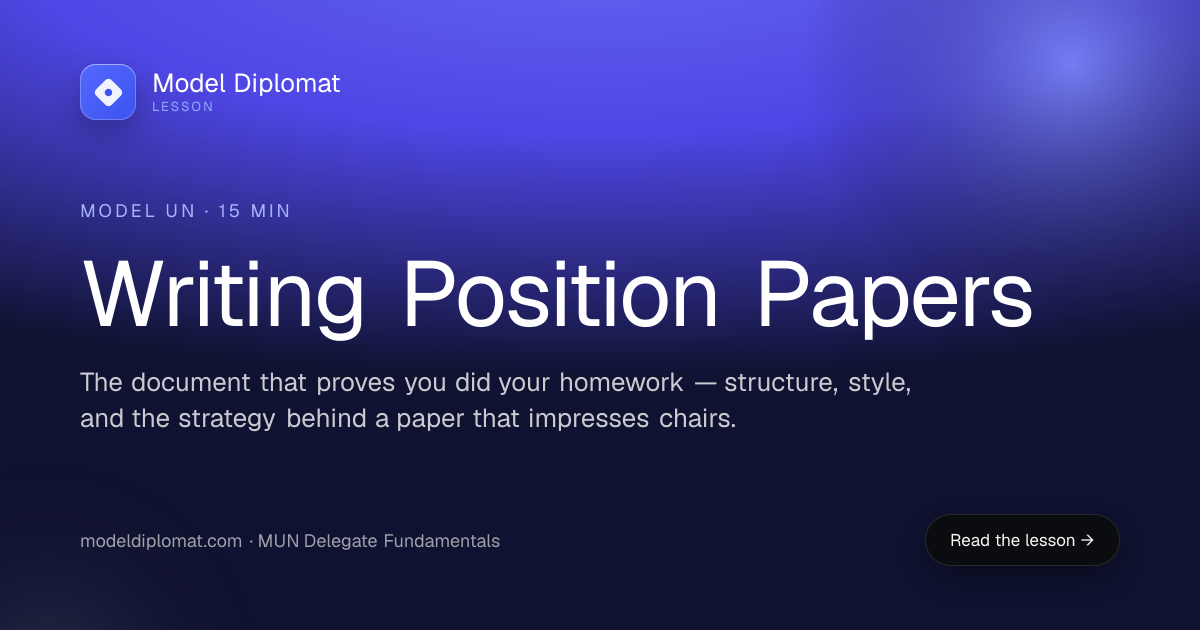 Model Diplomat
LESSON

MODEL UN · 15 MIN

Writing Position Papers

The document that proves you did your homework — structure, style, and the strategy behind a paper that impresses chairs.

modeldiplomat.com · MUN Delegate Fundamentals

Read the lesson →